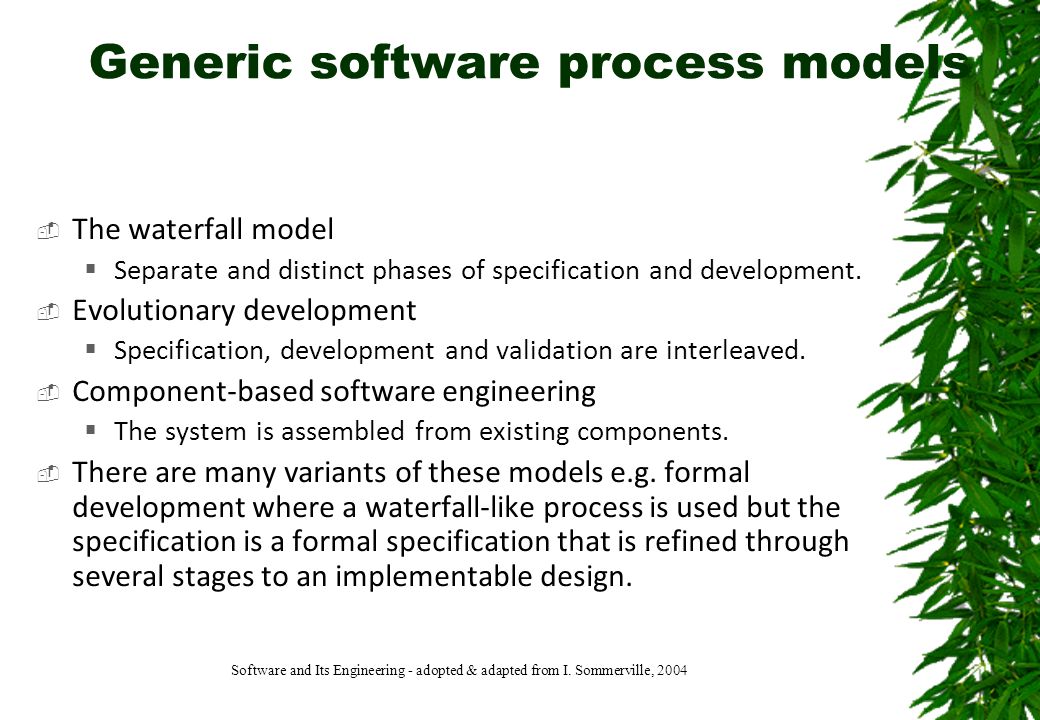 Generic software process models

The waterfall model

Separate and distinct phases of specification and development.

Evolutionary development

Specification, development and validation are interleaved.

Component-based software engineering

The system is assembled from existing components.

There are many variants of these models e.g. formal development where a waterfall-like process is used but the specification is a formal specification that is refined through several stages to an implementable design.

Software and Its Engineering - adopted & adapted from I. Sommerville, 2004